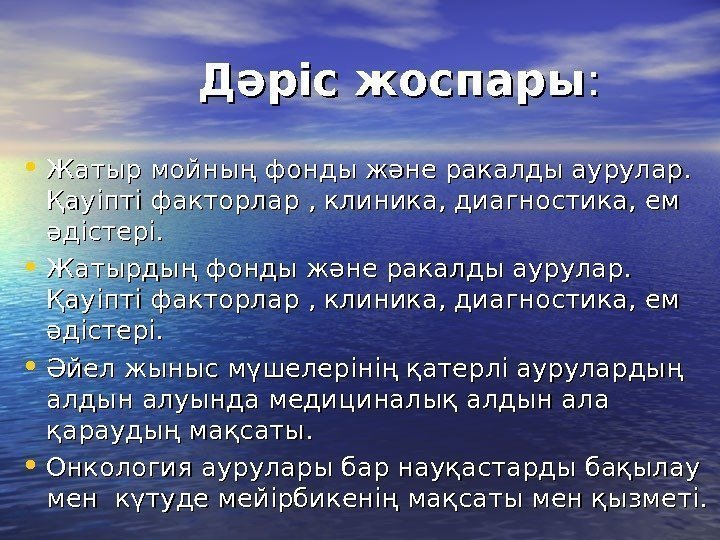 Дәріс жоспары:

• Жатыр мойның фонды және ракалды аурулар. Қауіпті факторлар , клиника, диагностика, ем әдістері.

• Жатырдың фонды және ракалды аурулар. Қауіпті факторлар , клиника, диагностика, ем әдістері.

• Әйел жыныс мүшелерінің қатерлі аурулардың алдын алуында медициналық алдын ала қараудың мақсаты.

• Онкология аурулары бар науқастарды бақылау мен күтуде мейірбикенің мақсаты мен қызметі.